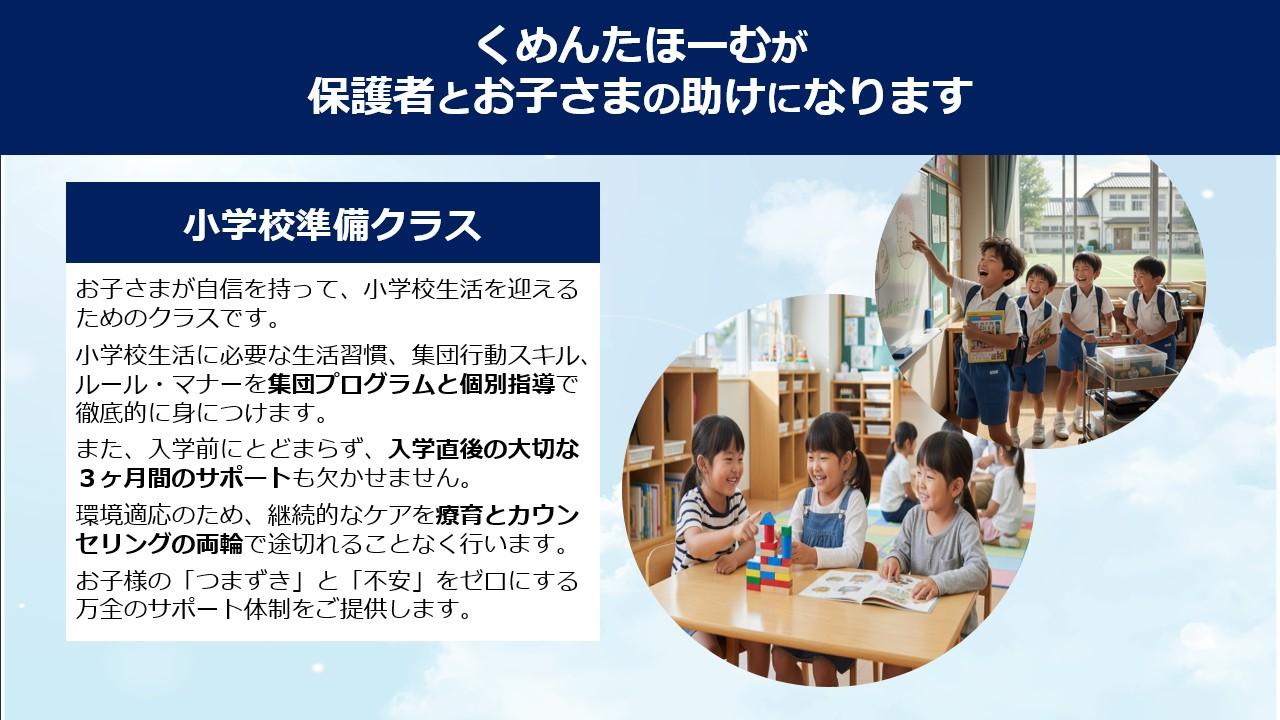 くめんたほーむが
保護者とお子さまの助けになります

小学校準備クラス

お子さまが自信を持って、小学校生活を迎えるためのクラスです。

小学校生活に必要な生活習慣、集団行動スキル、ルール・マナーを集団プログラムと個別指導で徹底的に身につけます。

また、入学前にとどまらず、入学直後の大切な３ヶ月間のサポートも欠かせません。

環境適応のため、継続的なケアを療育とカウンセリングの両輪で途切れることなく行います。

お子様の「つまずき」と「不安」をゼロにする万全のサポート体制をご提供します。